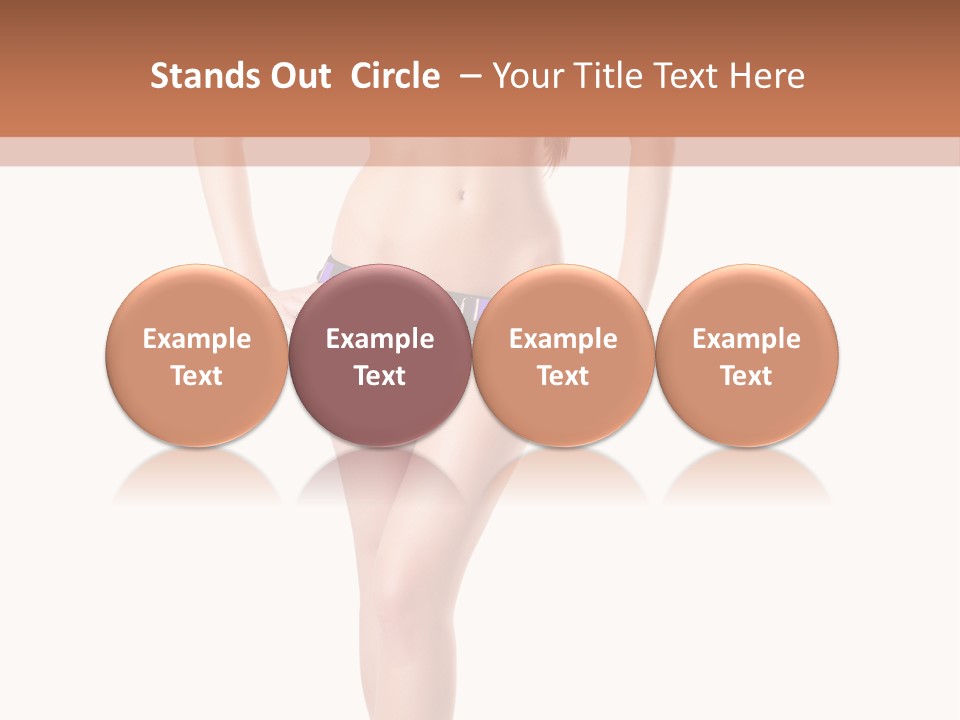 Stands Out Circle – Your Title Text Here

Example Text

Example Text

Example Text

Example Text